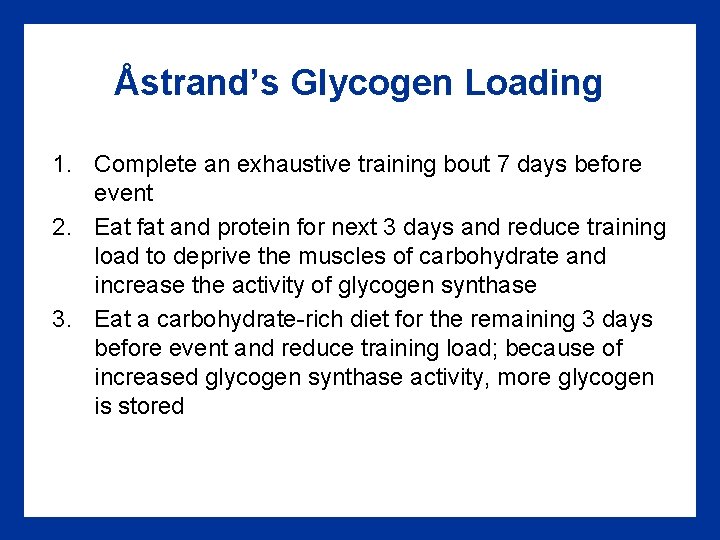 Åstrand's Glycogen Loading

1. Complete an exhaustive training bout 7 days before event
2. Eat fat and protein for next 3 days and reduce training load to deprive the muscles of carbohydrate and increase the activity of glycogen synthase
3. Eat a carbohydrate-rich diet for the remaining 3 days before event and reduce training load; because of increased glycogen synthase activity, more glycogen is stored